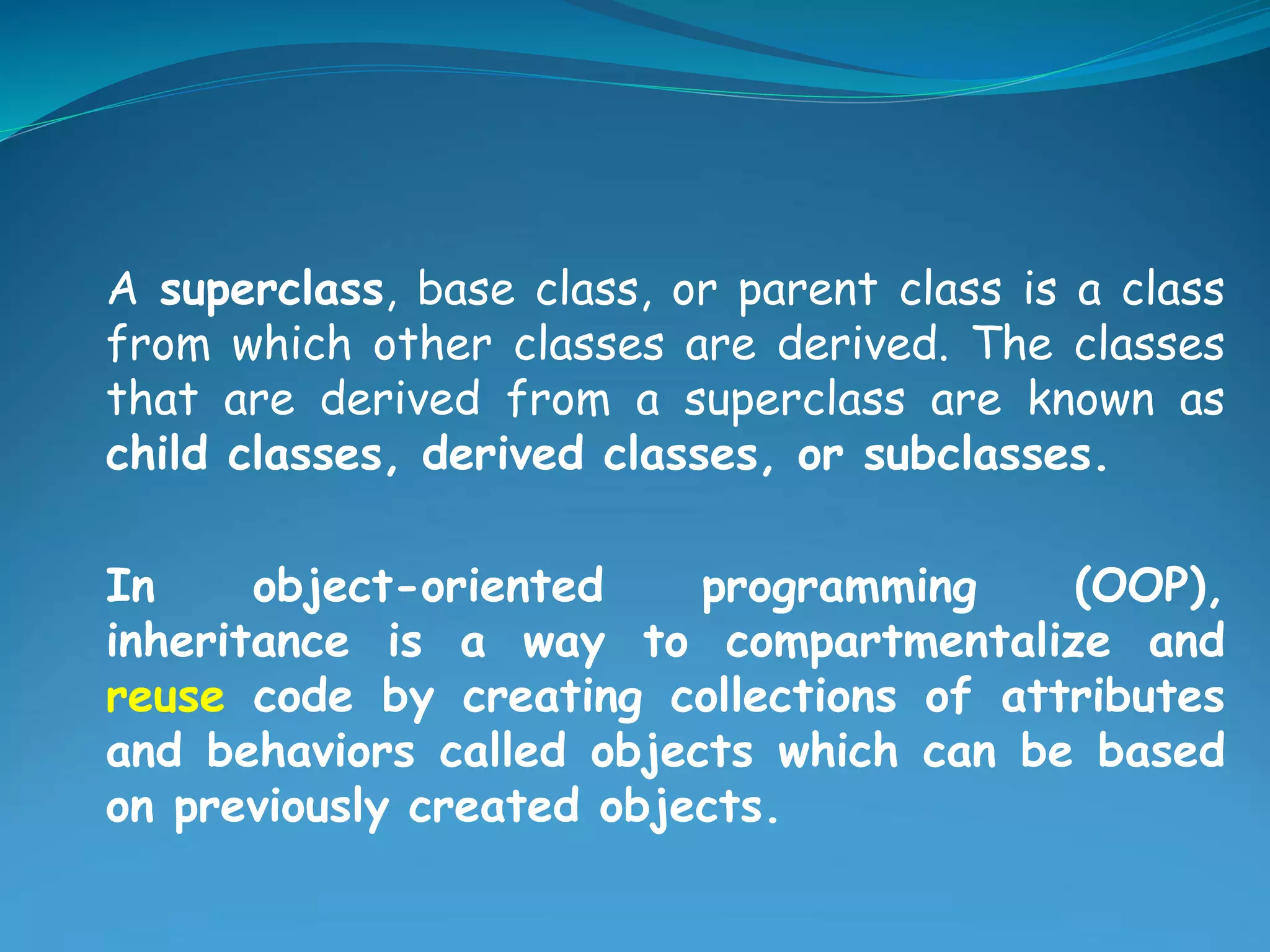 A superclass, base class, or parent class is a class from which other classes are derived. The classes that are derived from a superclass are known as child classes, derived classes, or subclasses.

In object-oriented programming (OOP), inheritance is a way to compartmentalize and reuse code by creating collections of attributes and behaviors called objects which can be based on previously created objects.